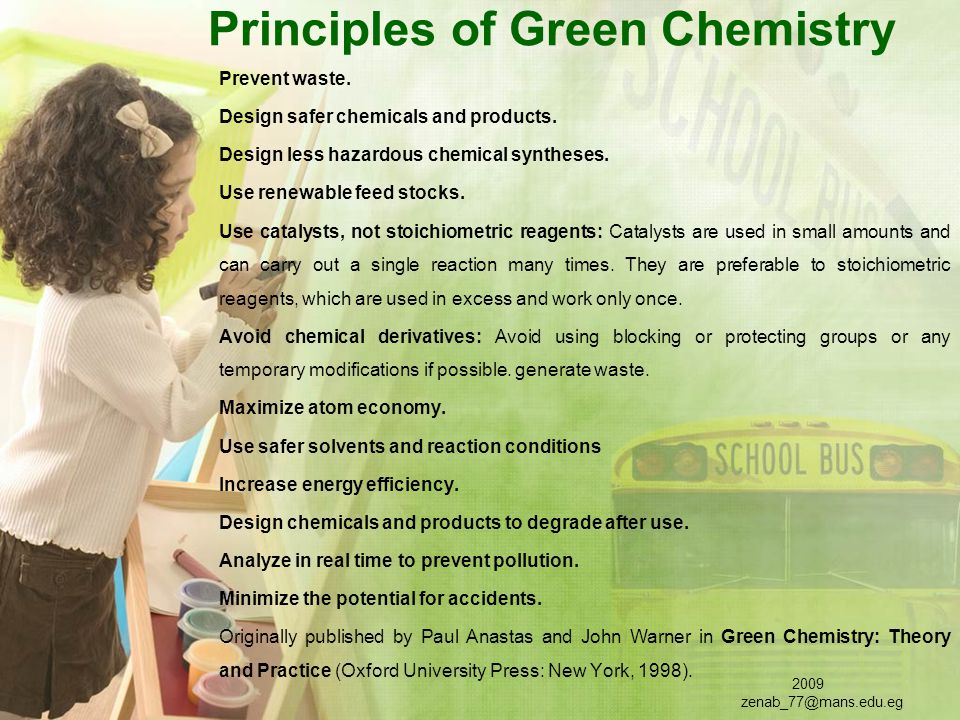 Principles of Green Chemistry

Prevent waste.

Design safer chemicals and products.

Design less hazardous chemical syntheses.

Use renewable feed stocks.

Use catalysts, not stoichiometric reagents: Catalysts are used in small amounts and can carry out a single reaction many times. They are preferable to stoichiometric reagents, which are used in excess and work only once.

Avoid chemical derivatives: Avoid using blocking or protecting groups or any temporary modifications if possible. generate waste.

Maximize atom economy.

Use safer solvents and reaction conditions

Increase energy efficiency.

Design chemicals and products to degrade after use.

Analyze in real time to prevent pollution.

Minimize the potential for accidents.

Originally published by Paul Anastas and John Warner in Green Chemistry: Theory and Practice (Oxford University Press: New York, 1998).

SCHOOL BUS

SCHOOL BUS

2009
zenab_77@mans.edu.eg